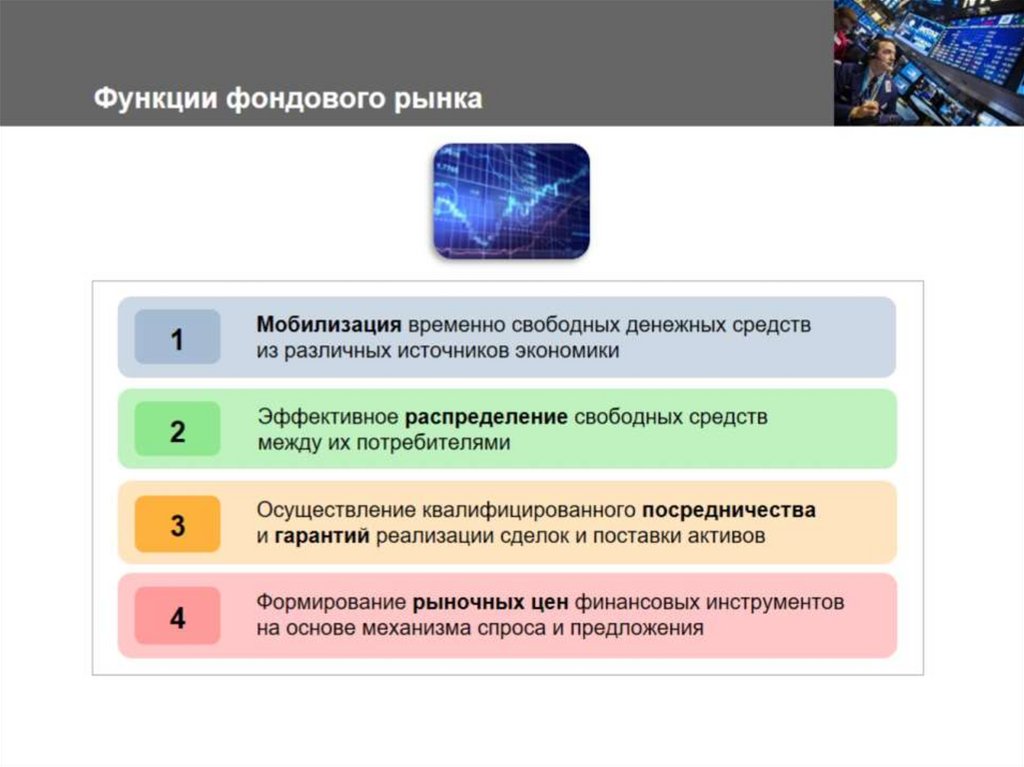 Функции фондового рынка

1

Мобилизация временно свободных денежных средств из различных источников экономики

2

Эффективное распределение свободных средств между их потребителями

3

Осуществление квалифицированного посредничества и гарантий реализации сделок и поставки активов

4

Формирование рыночных цен финансовых инструментов на основе механизма спроса и предложения